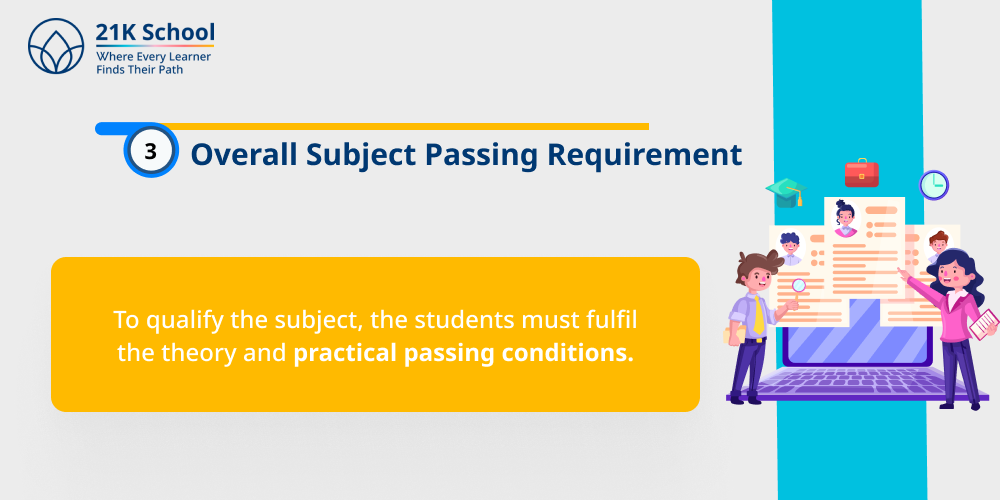 21K School
Where Every Learner Finds Their Path

3 Overall Subject Passing Requirement

To qualify the subject, the students must fulfil the theory and practical passing conditions.